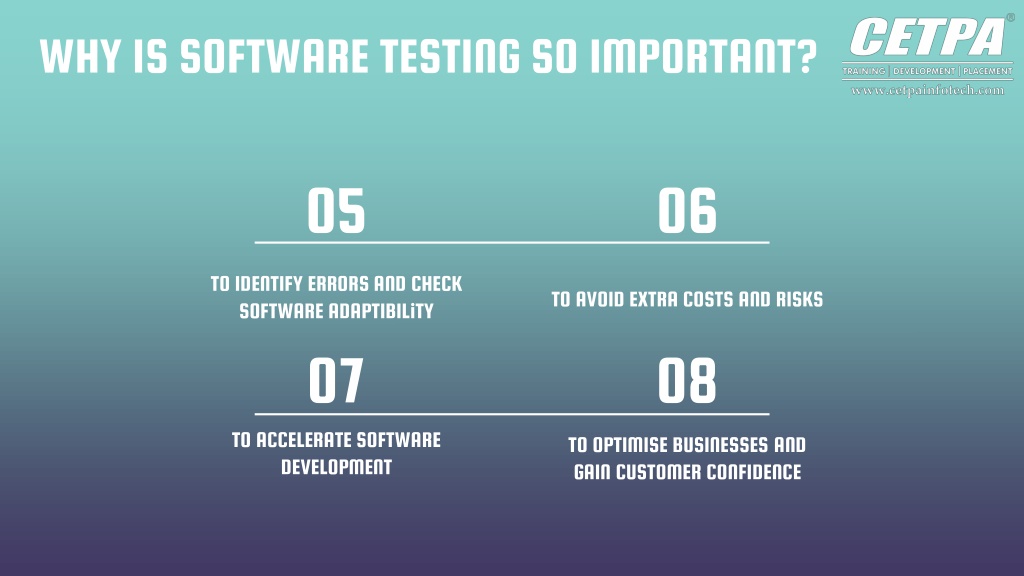 WHY IS SOFTWARE TESTING SO IMPORTANT?

CETPA®
TRAINING | DEVELOPMENT | PLACEMENT
www.cetpainfotech.com

05

TO IDENTIFY ERRORS AND CHECK SOFTWARE ADAPTIBILiTY

06

TO AVOID EXTRA COSTS AND RISKS

07

TO ACCELERATE SOFTWARE DEVELOPMENT

08

TO OPTIMISE BUSINESSES AND GAIN CUSTOMER CONFIDENCE